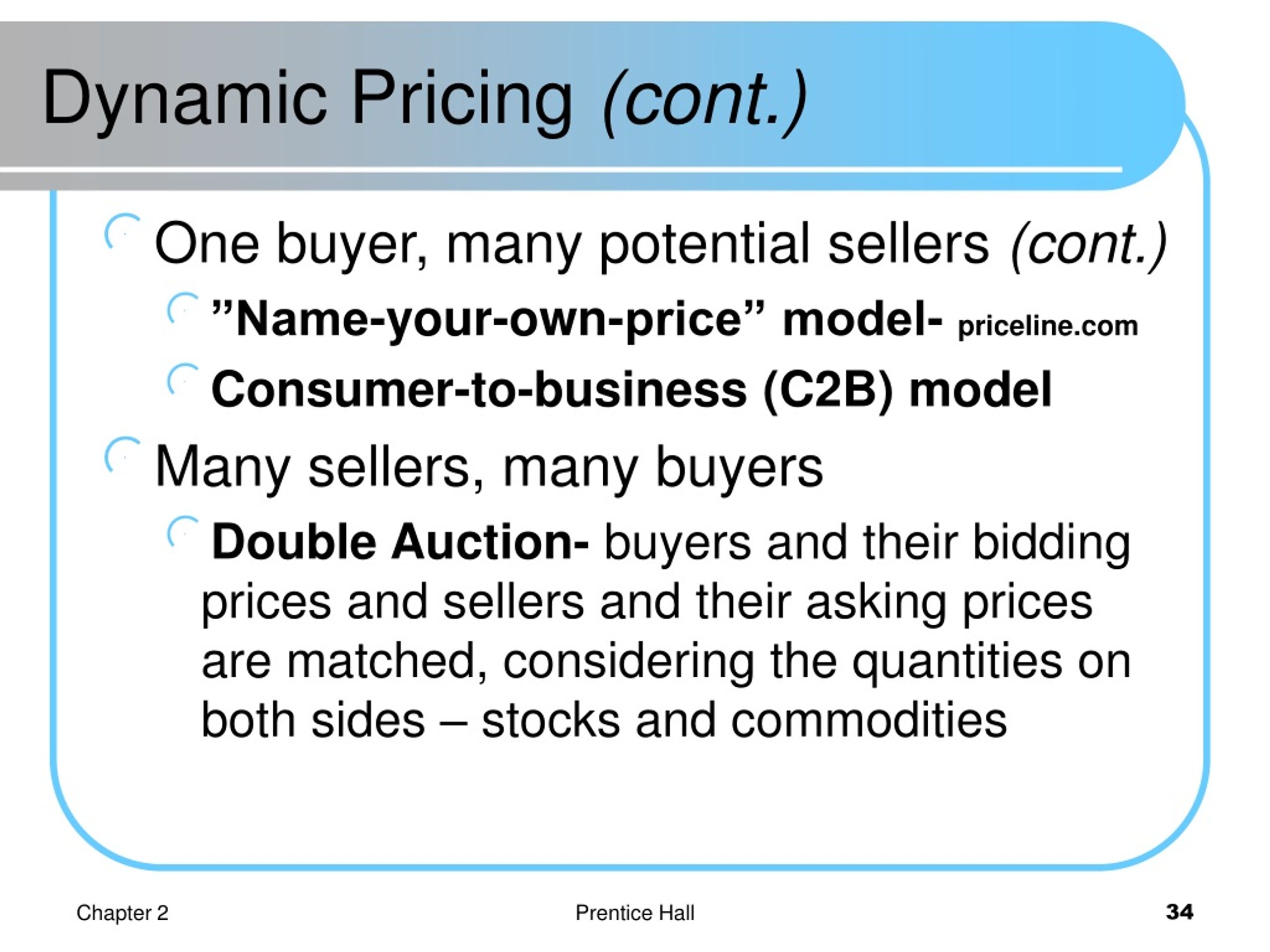 Dynamic Pricing (cont.)

One buyer, many potential sellers (cont.)

”Name-your-own-price” model- priceline.com

Consumer-to-business (C2B) model

Many sellers, many buyers

Double Auction- buyers and their bidding prices and sellers and their asking prices are matched, considering the quantities on both sides – stocks and commodities

Chapter 2

Prentice Hall

34